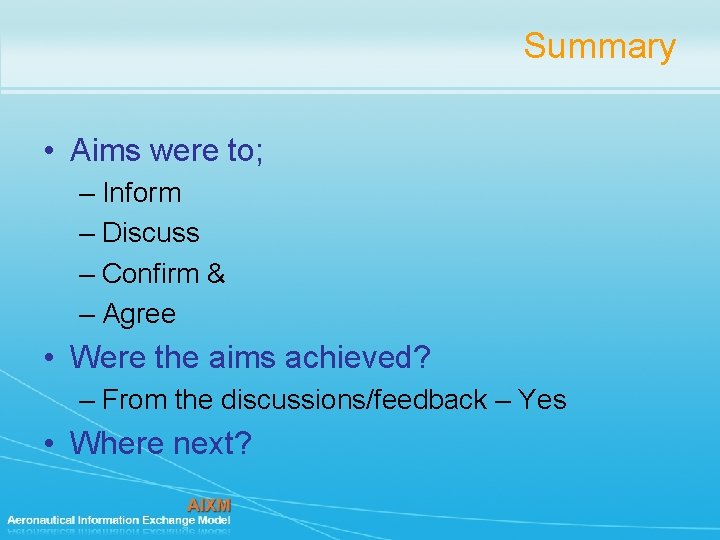 Summary

• Aims were to;
– Inform
– Discuss
– Confirm &
– Agree
• Were the aims achieved?
– From the discussions/feedback – Yes
• Where next?

AIXM
Aeronautical Information Exchange Model